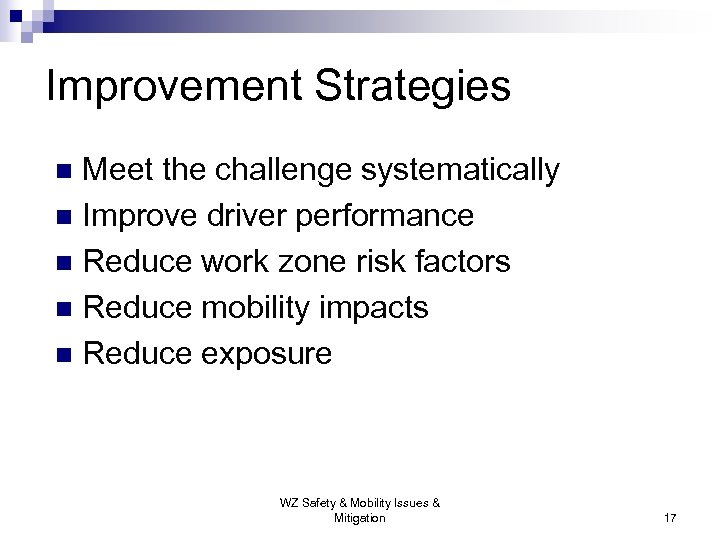 Improvement Strategies

- Meet the challenge systematically
- Improve driver performance
- Reduce work zone risk factors
- Reduce mobility impacts
- Reduce exposure

WZ Safety & Mobility Issues & Mitigation

17